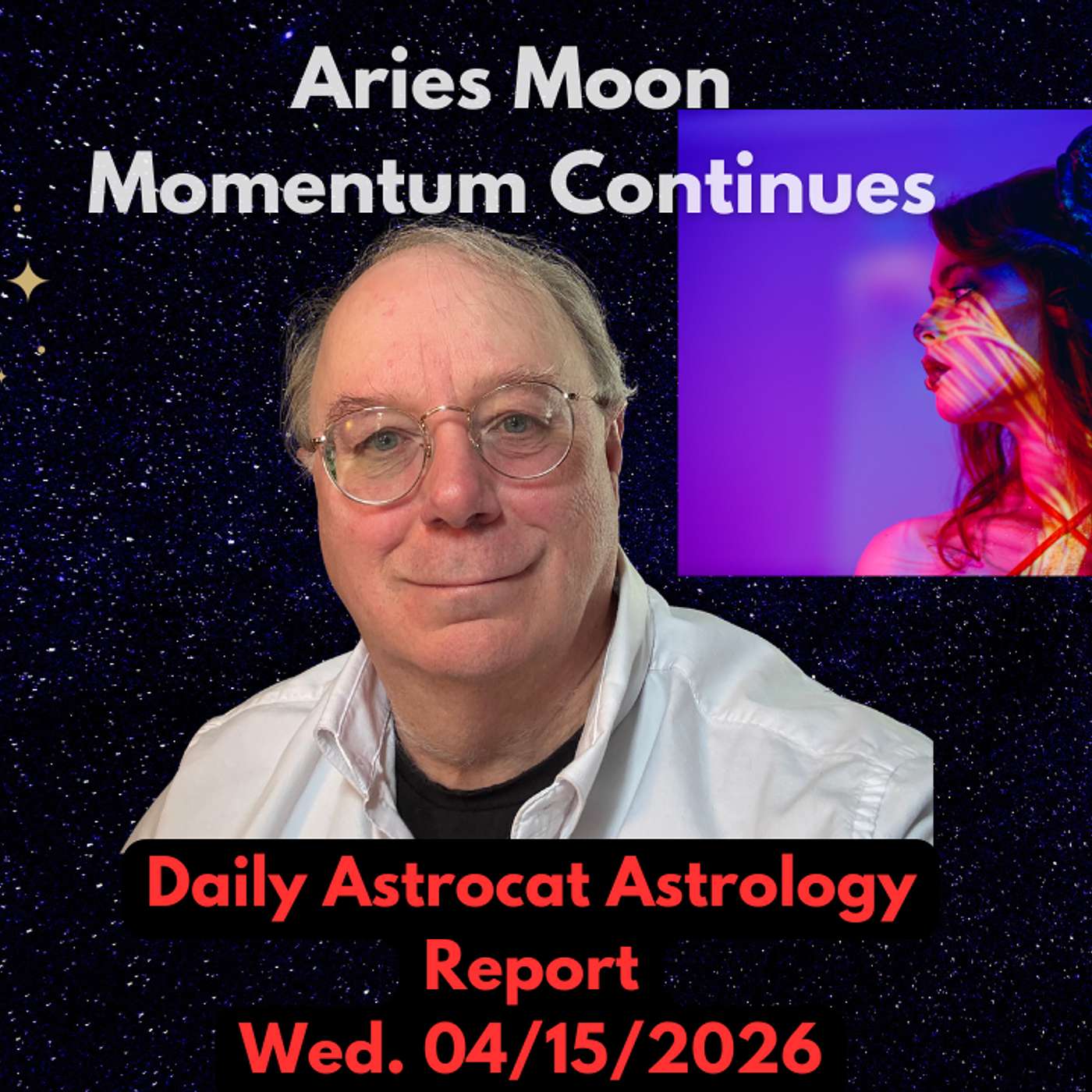 Aries Moon
Momentum Continues

Daily Astrocat Astrology Report
Wed. 04/15/2026